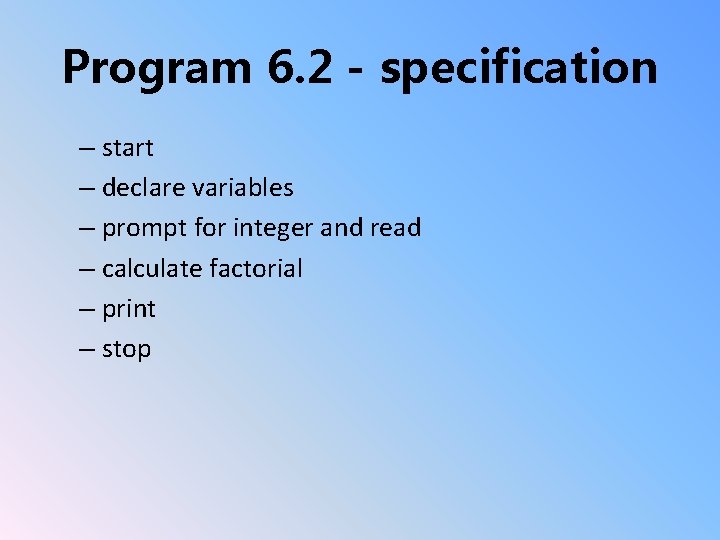 Program 6.2 - specification

– start
– declare variables
– prompt for integer and read
– calculate factorial
– print
– stop